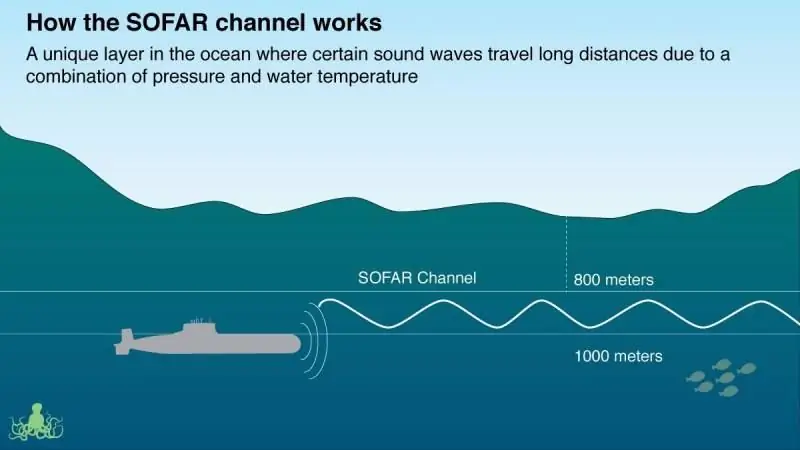 How the SOFAR channel works

A unique layer in the ocean where certain sound waves travel long distances due to a combination of pressure and water temperature

SOFAR Channel

800 meters

1000 meters